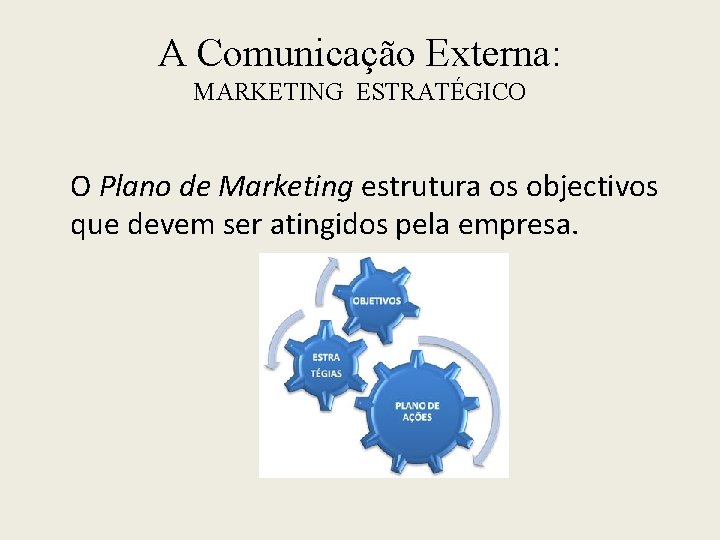 A Comunicação Externa:
MARKETING ESTRATÉGICO

O Plano de Marketing estrutura os objectivos que devem ser atingidos pela empresa.

OBJETIVOS

ESTRA TÉGIAS

PLANO DE AÇÕES